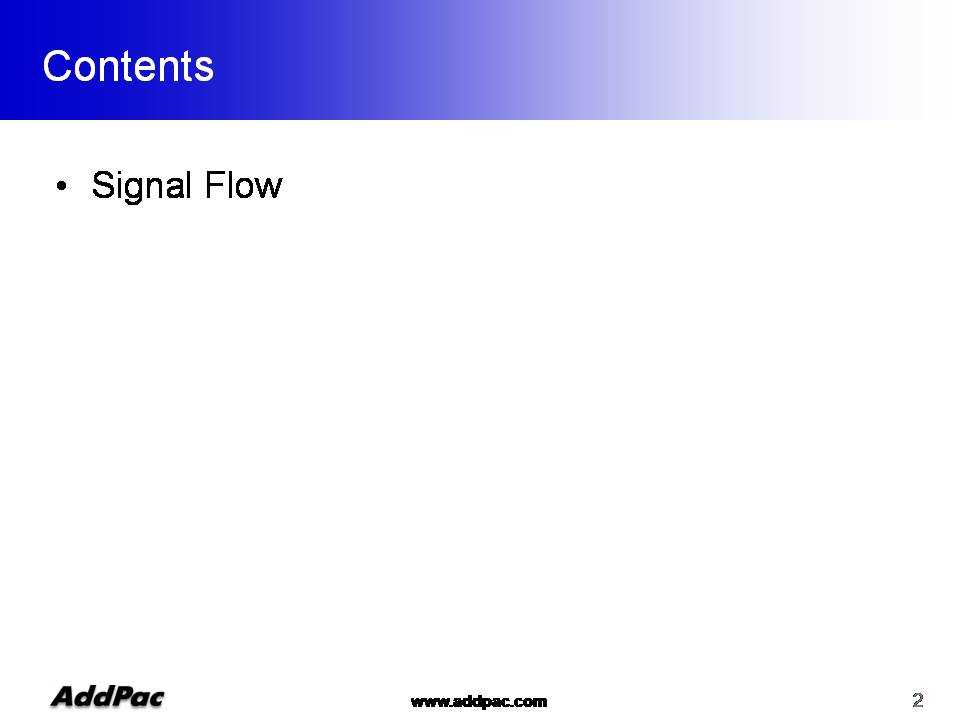 Contents

• Signal Flow

AddPac

www.addpac.com

2